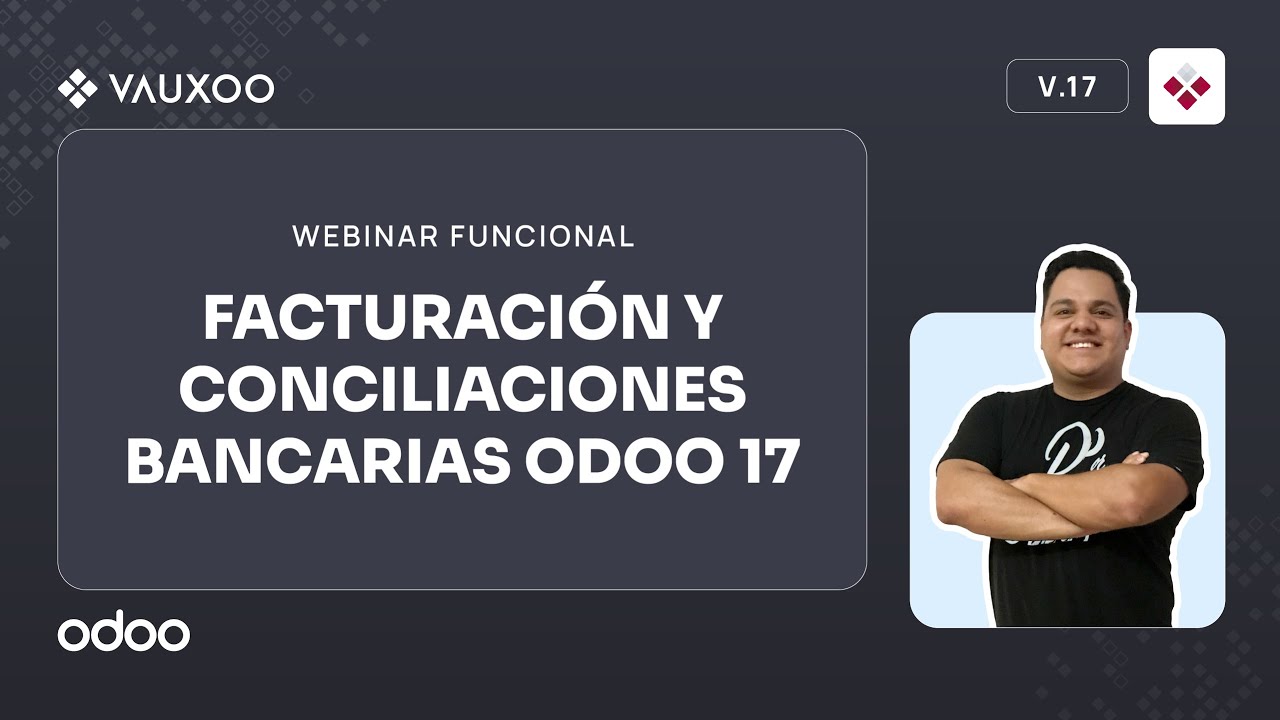 VAUXOO

V.17

WEBINAR FUNCIONAL

FACTURACIÓN Y CONCILIACIONES BANCARIAS ODOO 17

odoo